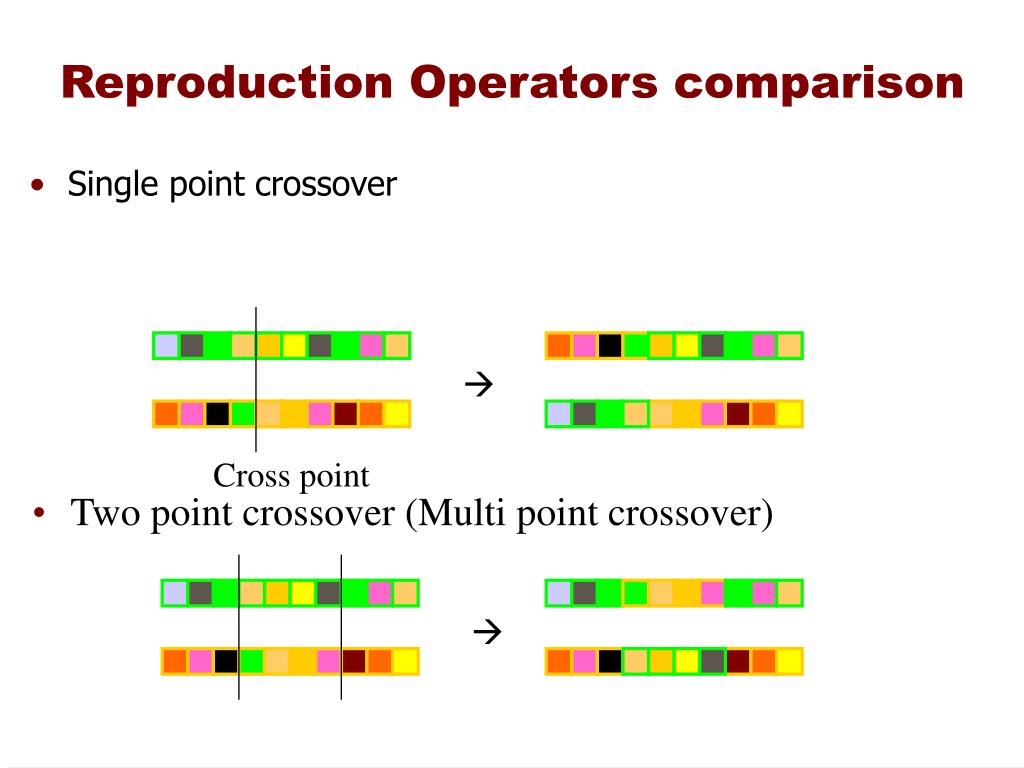 Reproduction Operators comparison

• Single point crossover

→

Cross point

• Two point crossover (Multi point crossover)

→